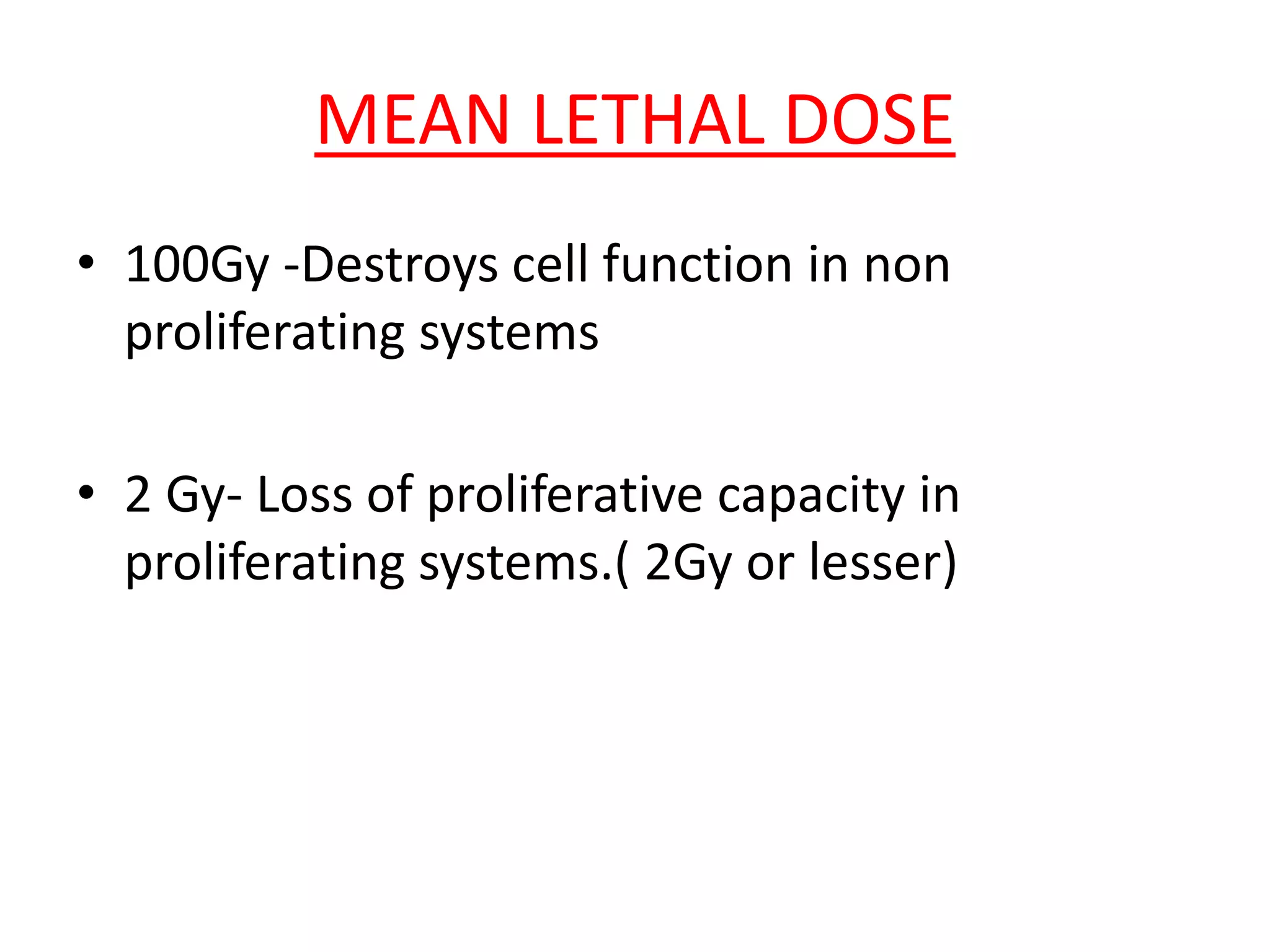 MEAN LETHAL DOSE

• 100Gy -Destroys cell function in non proliferating systems

• 2 Gy- Loss of proliferative capacity in proliferating systems.( 2Gy or lesser)